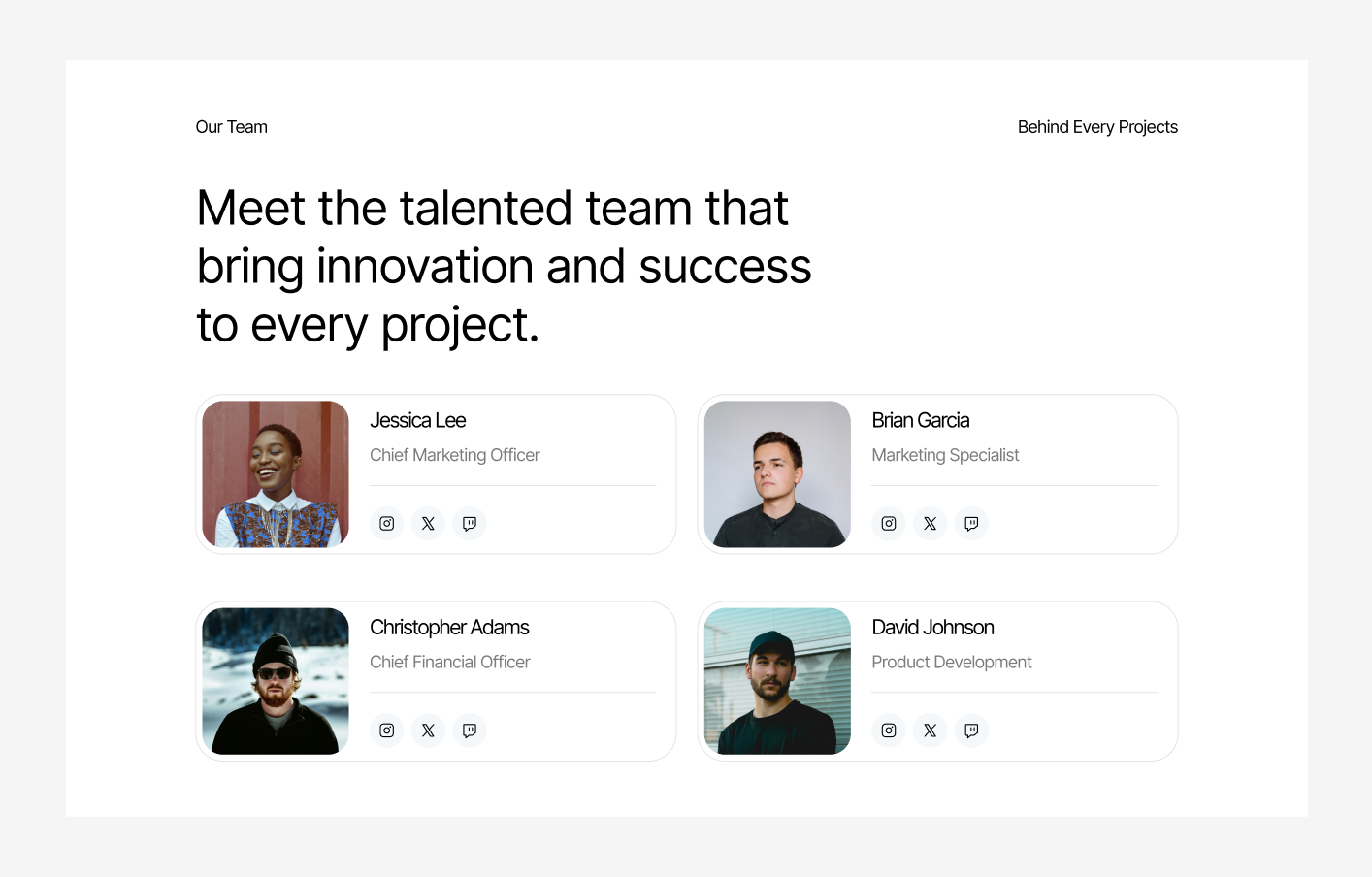 Our Team

Behind Every Projects

Meet the talented team that bring innovation and success to every project.

Jessica Lee
Chief Marketing Officer

Brian Garcia
Marketing Specialist

Christopher Adams
Chief Financial Officer

David Johnson
Product Development